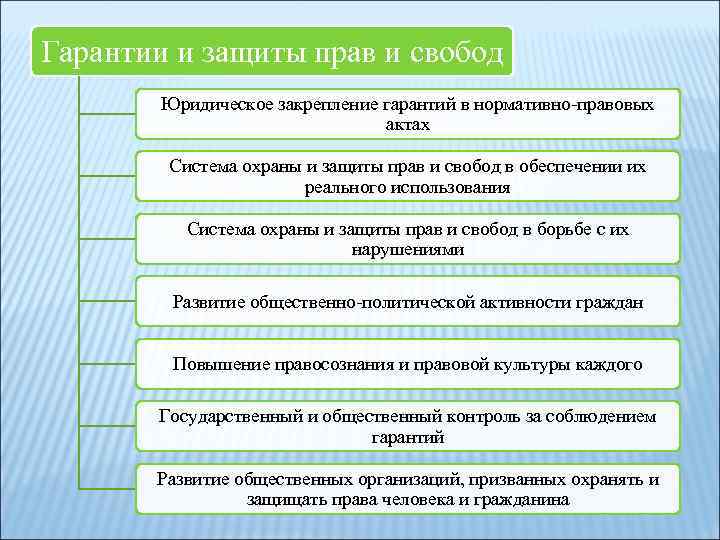 Гарантии и защиты прав и свобод

Юридическое закрепление гарантий в нормативно-правовых актах

Система охраны и защиты прав и свобод в обеспечении их реального использования

Система охраны и защиты прав и свобод в борьбе с их нарушениями

Развитие общественно-политической активности граждан

Повышение правосознания и правовой культуры каждого

Государственный и общественный контроль за соблюдением гарантий

Развитие общественных организаций, призванных охранять и защищать права человека и гражданина